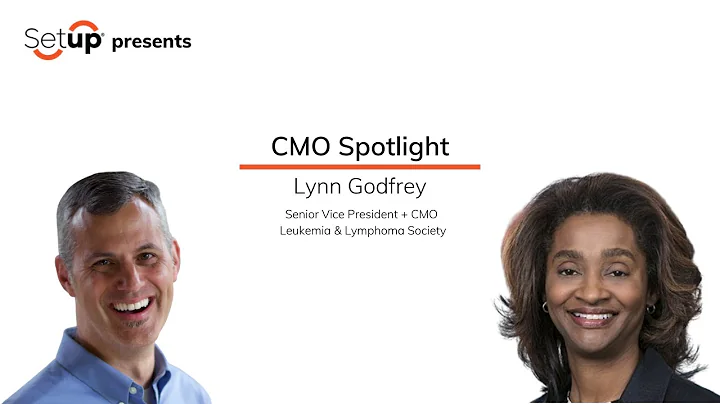 Setup® presents

CMO Spotlight

Lynn Godfrey

Senior Vice President + CMO
Leukemia & Lymphoma Society